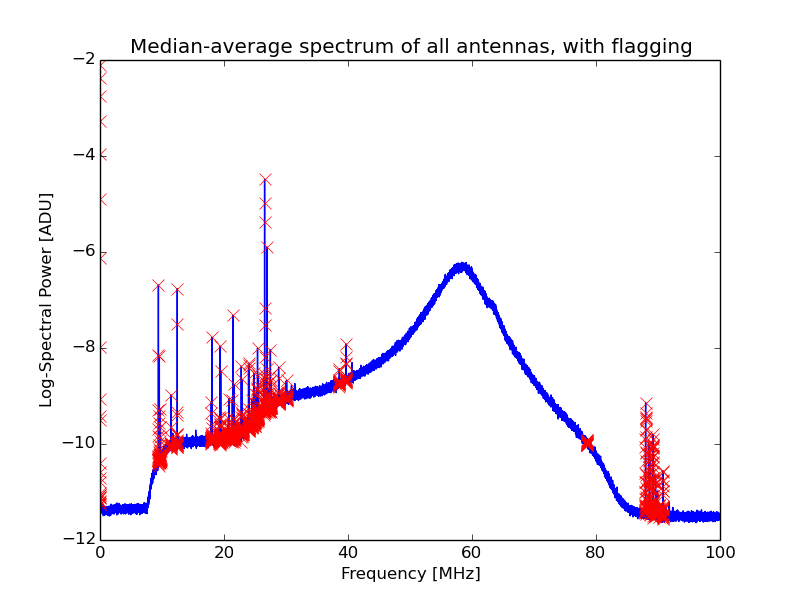 Median-average spectrum of all antennas, with flagging

Log-Spectral Power [ADU]

−2
−4
−6
−8
−10
−12

0
20
40
60
80
100

Frequency [MHz]